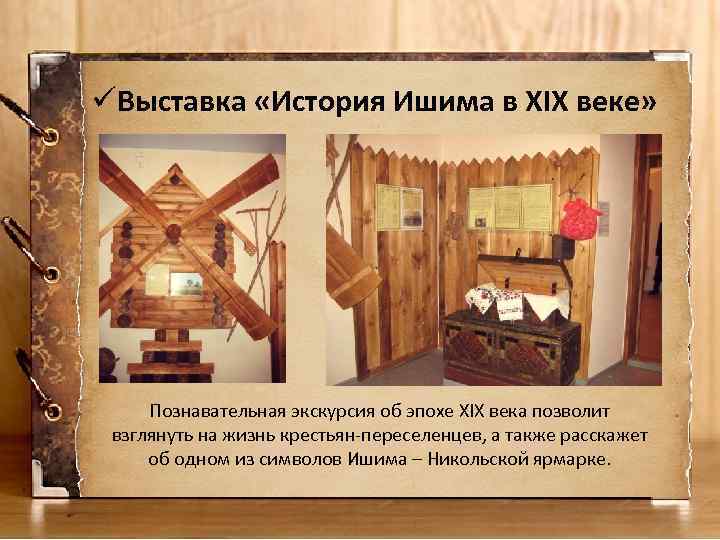 ✓Выставка «История Ишима в XIX веке»

Познавательная экскурсия об эпохе XIX века позволит взглянуть на жизнь крестьян-переселенцев, а также расскажет об одном из символов Ишима – Никольской ярмарке.